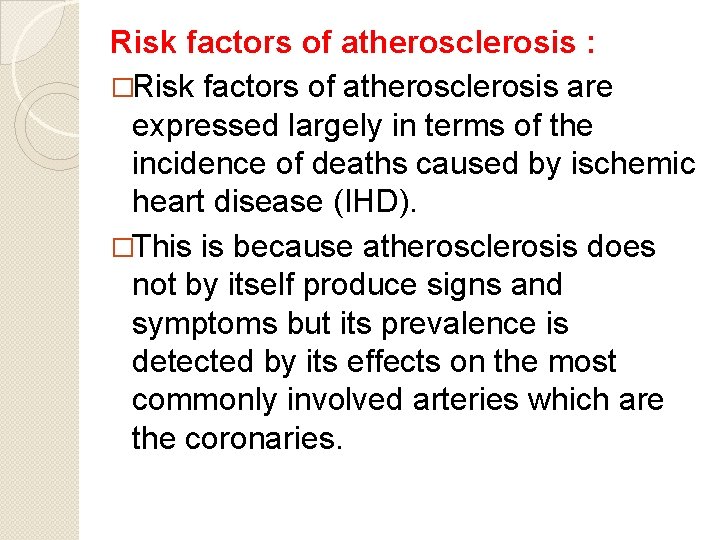 Risk factors of atherosclerosis :

□Risk factors of atherosclerosis are expressed largely in terms of the incidence of deaths caused by ischemic heart disease (IHD).

□This is because atherosclerosis does not by itself produce signs and symptoms but its prevalence is detected by its effects on the most commonly involved arteries which are the coronaries.